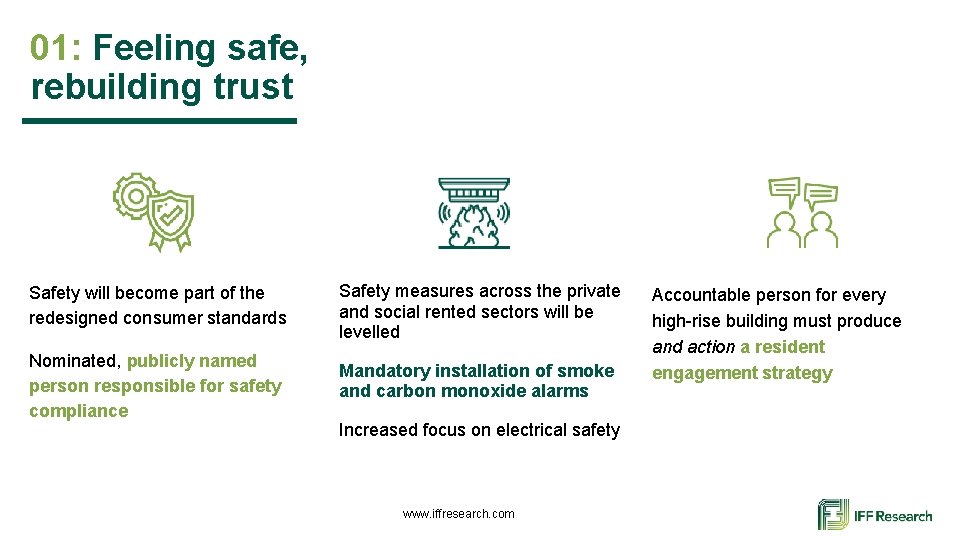 01: Feeling safe, rebuilding trust

Safety will become part of the redesigned consumer standards

Nominated, publicly named person responsible for safety compliance

Safety measures across the private and social rented sectors will be levelled

Mandatory installation of smoke and carbon monoxide alarms

Increased focus on electrical safety

Accountable person for every high-rise building must produce and action a resident engagement strategy

www.iffresearch.com

IFF Research